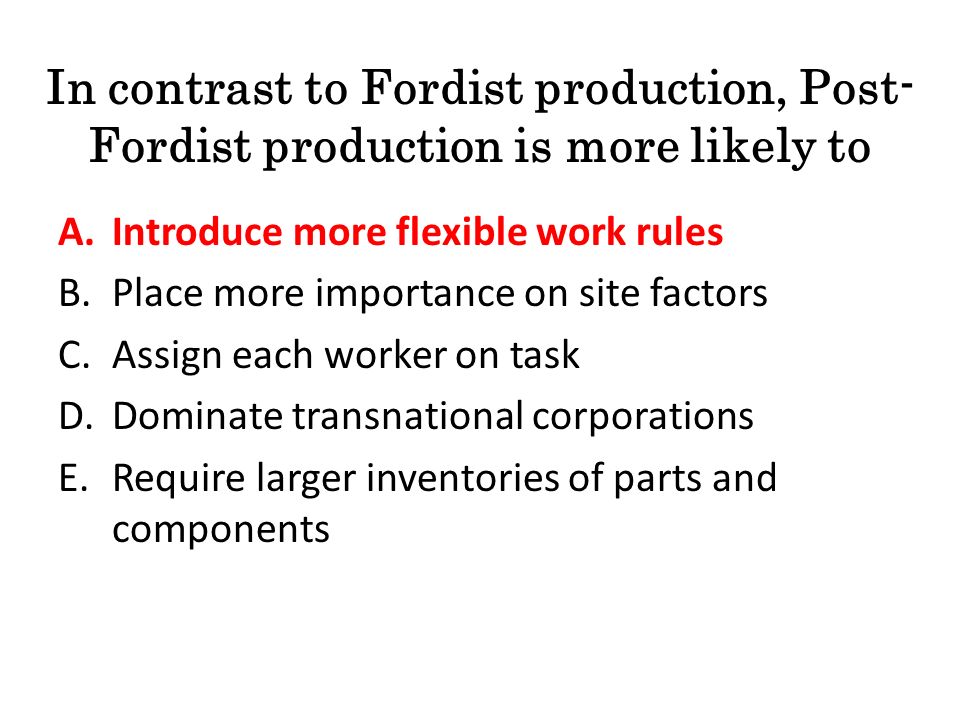 In contrast to Fordist production, Post-Fordist production is more likely to

A. Introduce more flexible work rules
B. Place more importance on site factors
C. Assign each worker on task
D. Dominate transnational corporations
E. Require larger inventories of parts and components